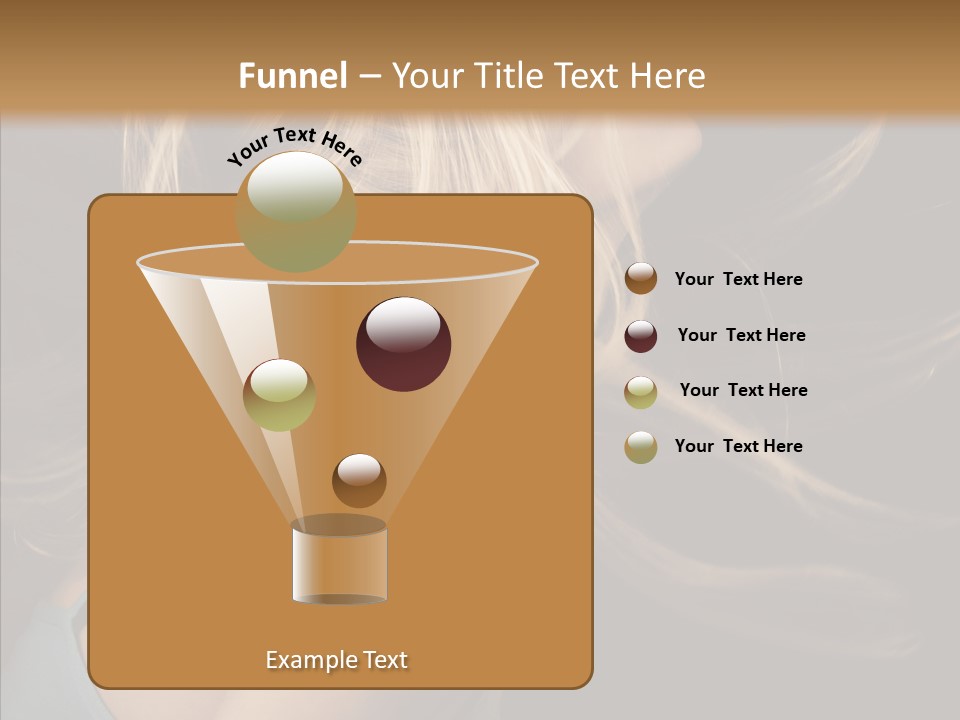 Funnel – Your Title Text Here

Your Text Here

Your Text Here

Your Text Here

Your Text Here

Your Text Here

Example Text